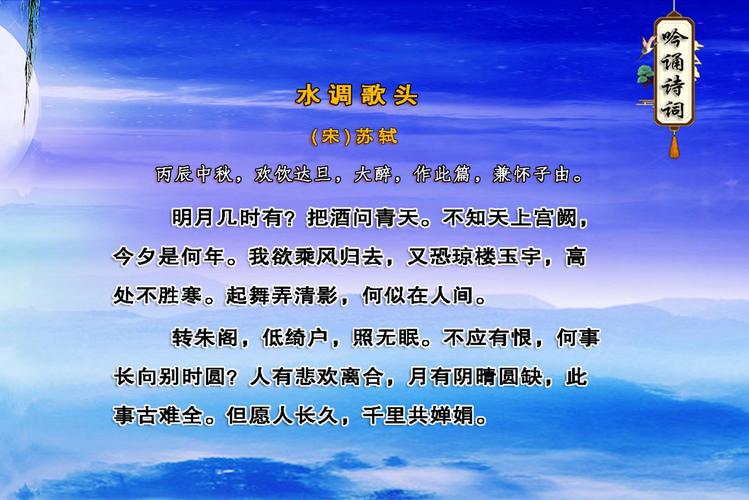 吟诵诗词

水调歌头

(宋)苏轼

丙辰中秋，欢饮达旦，大醉，作此篇，兼怀子由。

明月几时有？把酒问青天。不知天上宫阙，今夕是何年。我欲乘风归去，又恐琼楼玉宇，高处不胜寒。起舞弄清影，何似在人间。

转朱阁，低绮户，照无眠。不应有恨，何事长向别时圆？人有悲欢离合，月有阴晴圆缺，此事古难全。但愿人长久，千里共婵娟。